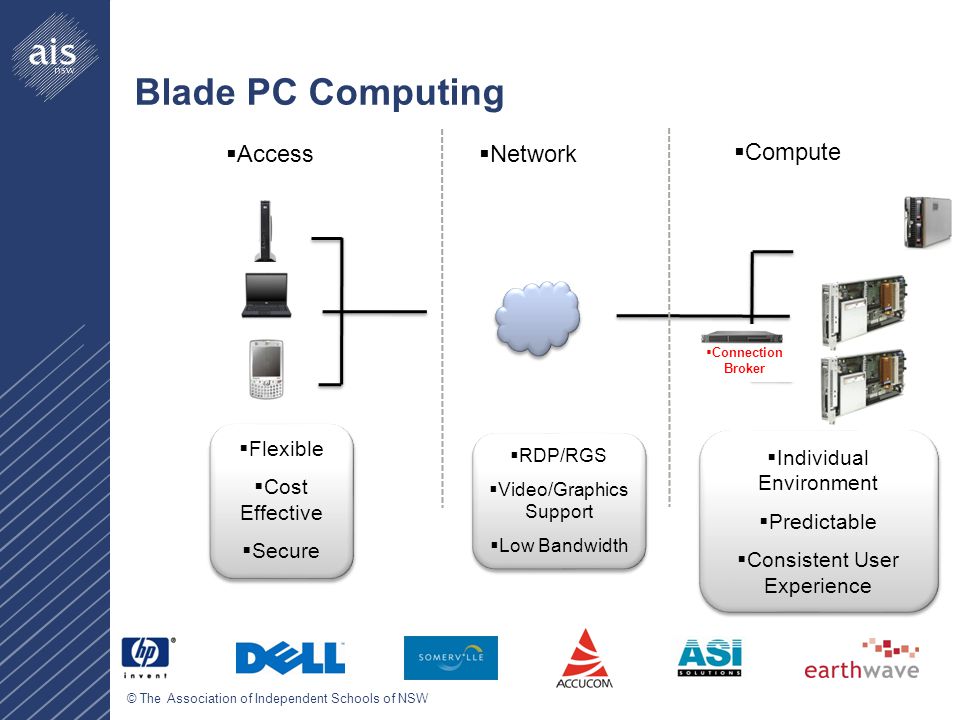 ais
NSW

Blade PC Computing

▪Access

▪Network

▪Compute

▪Connection Broker

▪Flexible
▪Cost Effective
▪Secure

▪RDP/RGS
▪Video/Graphics Support
▪Low Bandwidth

▪Individual Environment
▪Predictable
▪Consistent User Experience

hp invent

DELL

SOMERVILLE

ACCUCOM

ASI SOLUTIONS

earthwave

© The Association of Independent Schools of NSW